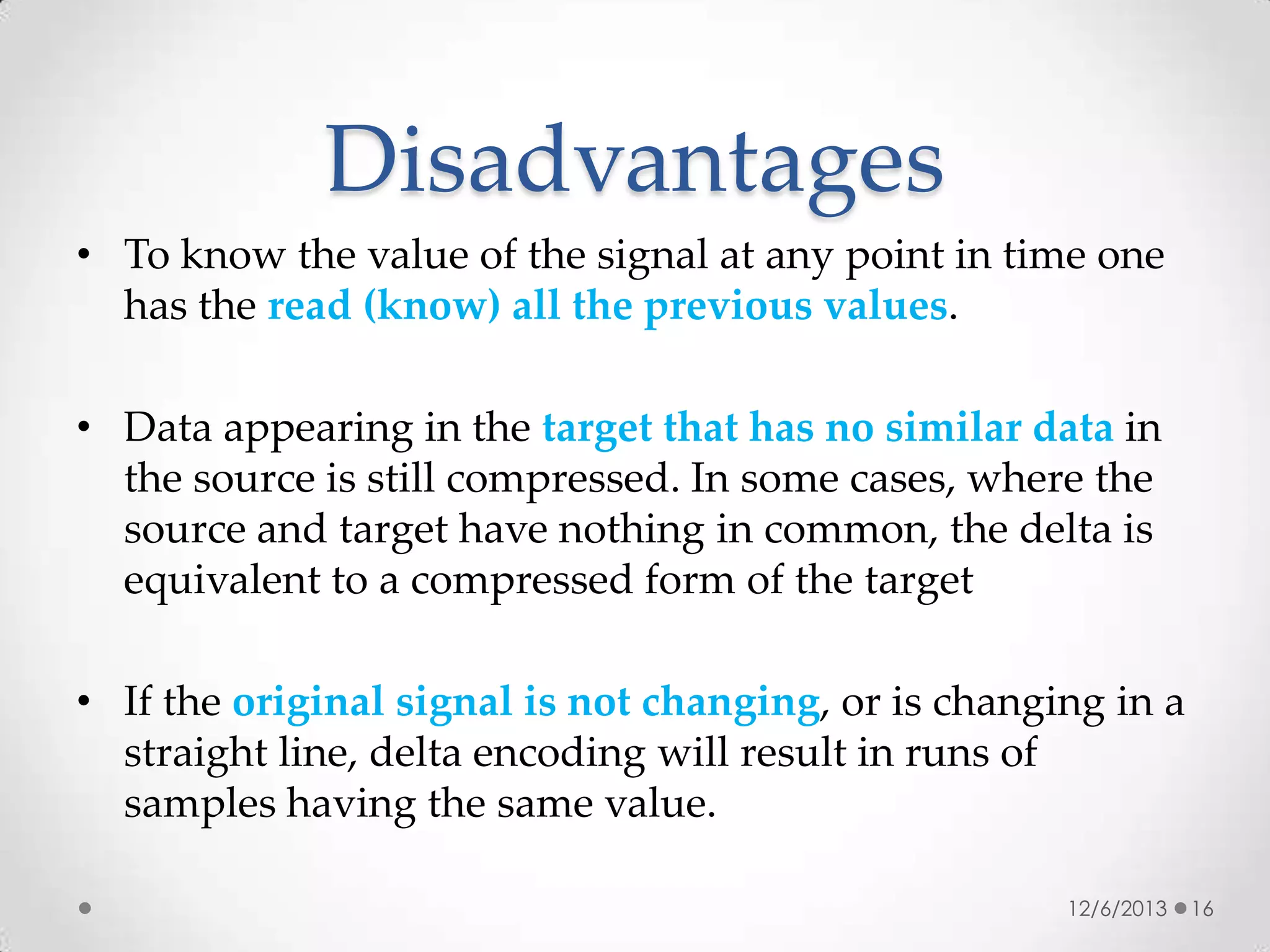 Disadvantages

• To know the value of the signal at any point in time one has the read (know) all the previous values.

• Data appearing in the target that has no similar data in the source is still compressed. In some cases, where the source and target have nothing in common, the delta is equivalent to a compressed form of the target

• If the original signal is not changing, or is changing in a straight line, delta encoding will result in runs of samples having the same value.

12/6/2013 16